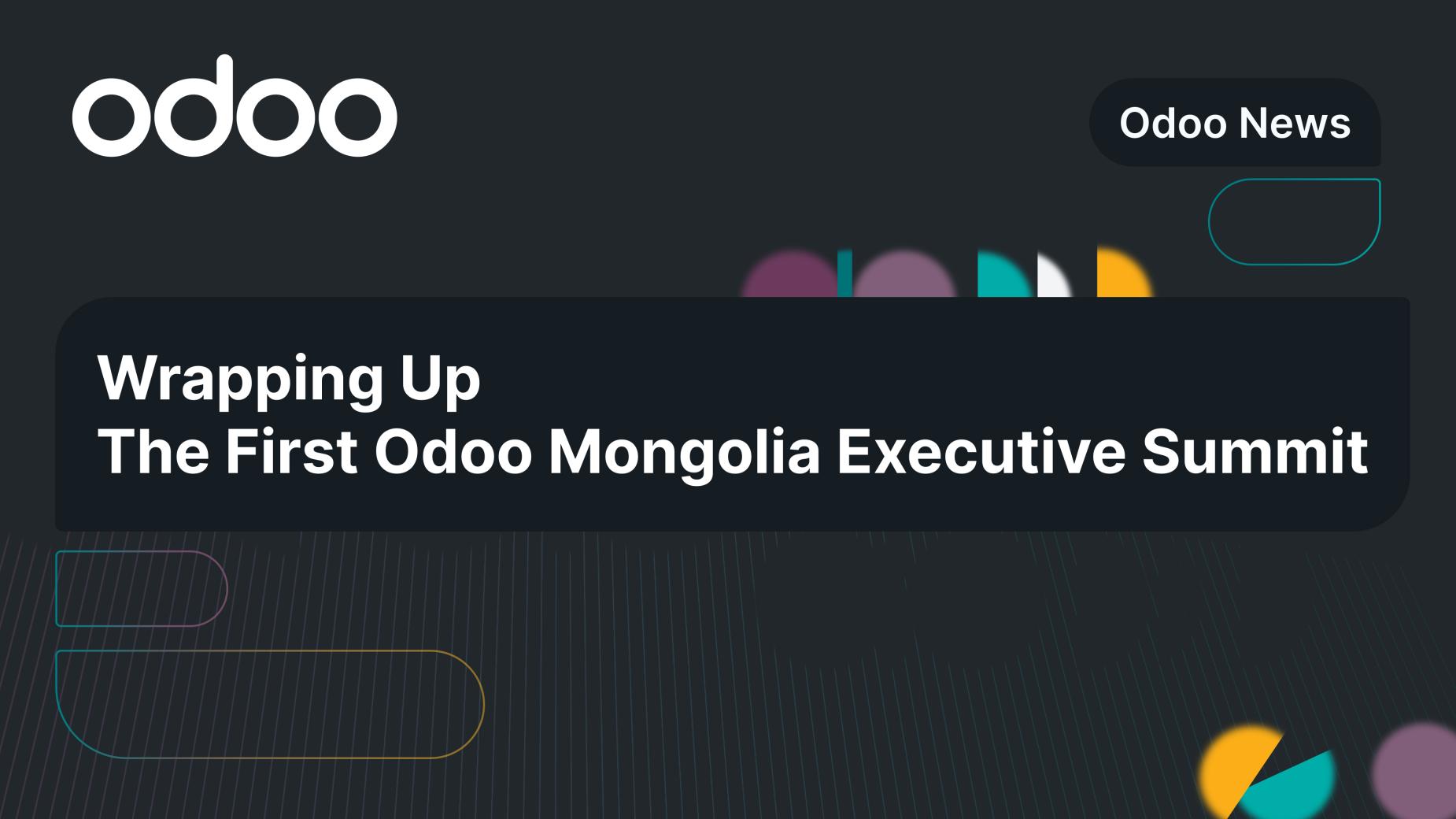 odoo

Odoo News

Wrapping Up
The First Odoo Mongolia Executive Summit